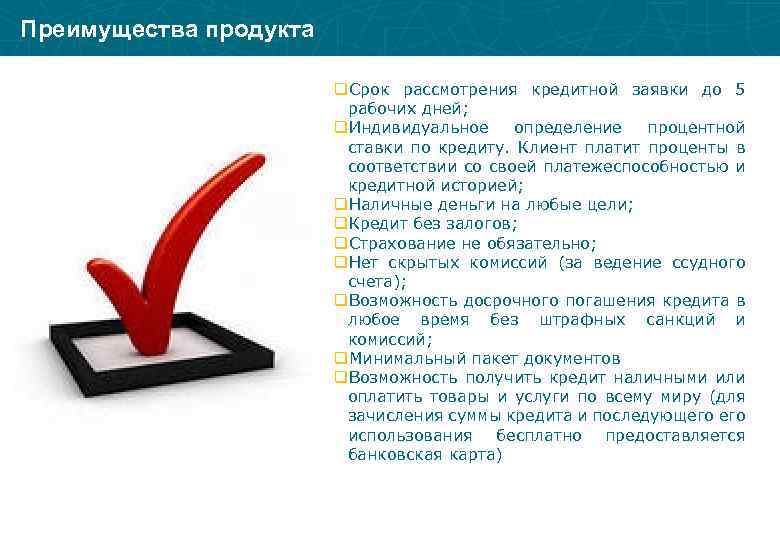 Преимущества продукта

❑Срок рассмотрения кредитной заявки до 5 рабочих дней;
❑Индивидуальное определение процентной ставки по кредиту. Клиент платит проценты в соответствии со своей платежеспособностью и кредитной историей;
❑Наличные деньги на любые цели;
❑Кредит без залогов;
❑Страхование не обязательно;
❑Нет скрытых комиссий (за ведение ссудного счета);
❑Возможность досрочного погашения кредита в любое время без штрафных санкций и комиссий;
❑Минимальный пакет документов
❑Возможность получить кредит наличными или оплатить товары и услуги по всему миру (для зачисления суммы кредита и последующего его использования бесплатно предоставляется банковская карта)